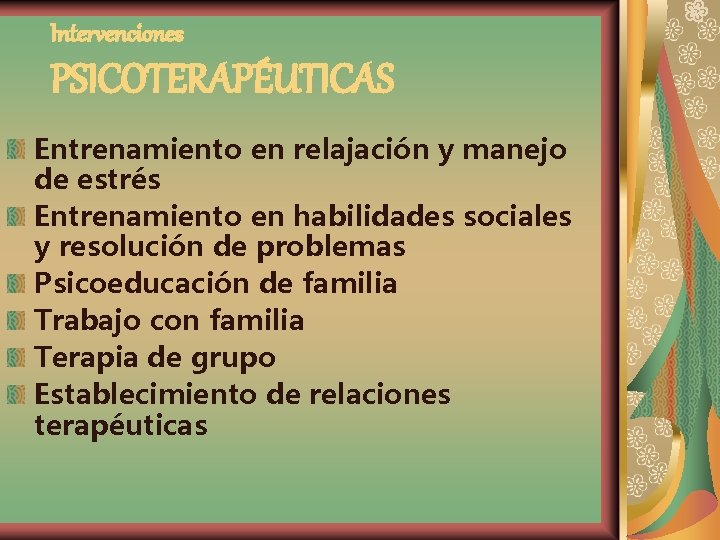 Intervenciones

PSICOTERAPÉUTICAS

Entrenamiento en relajación y manejo de estrés

Entrenamiento en habilidades sociales y resolución de problemas

Psicoeducación de familia

Trabajo con familia

Terapia de grupo

Establecimiento de relaciones terapéuticas